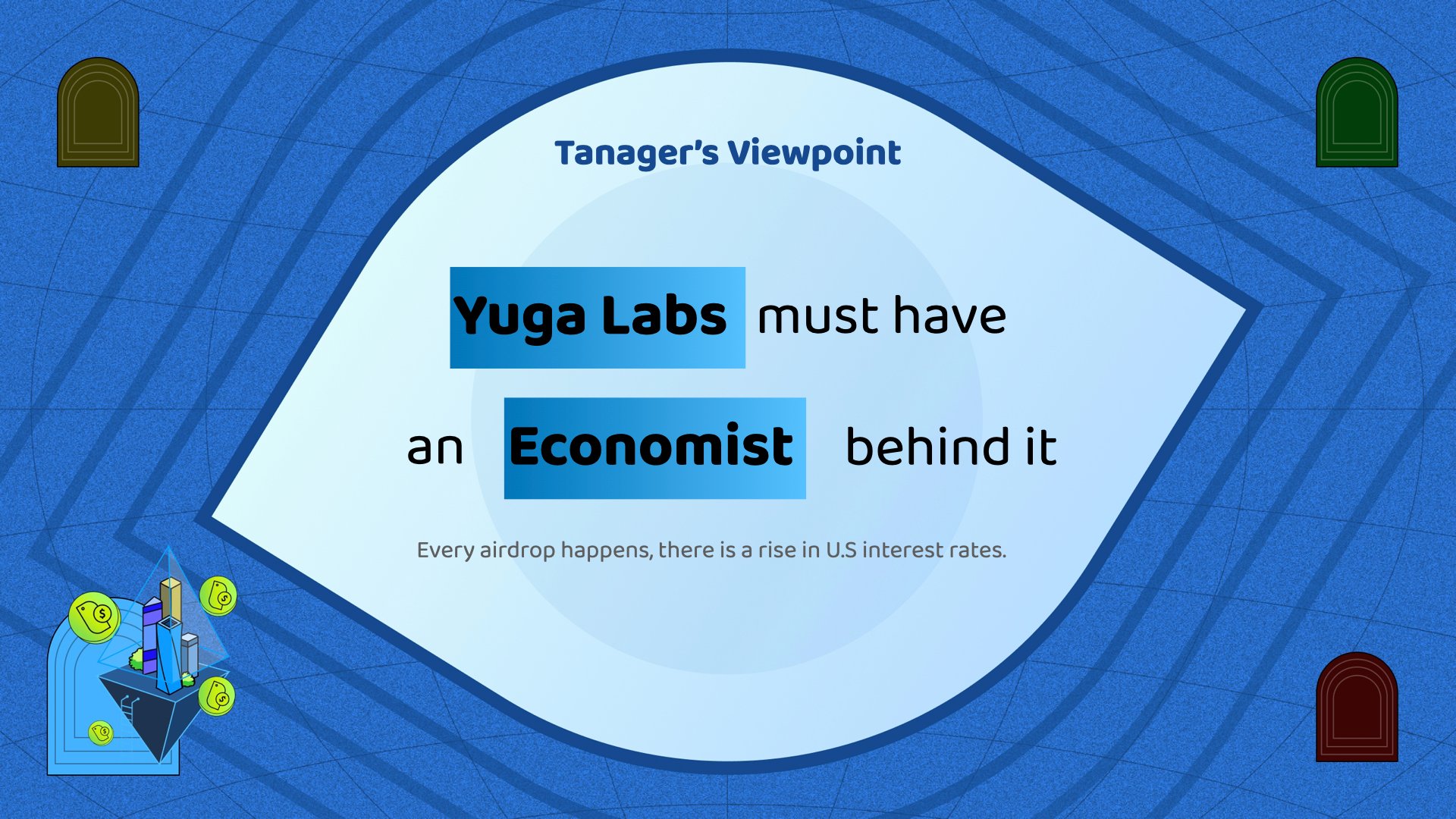 Tanager's Viewpoint

Yuga Labs must have an Economist behind it

Every airdrop happens, there is a rise in U.S interest rates.